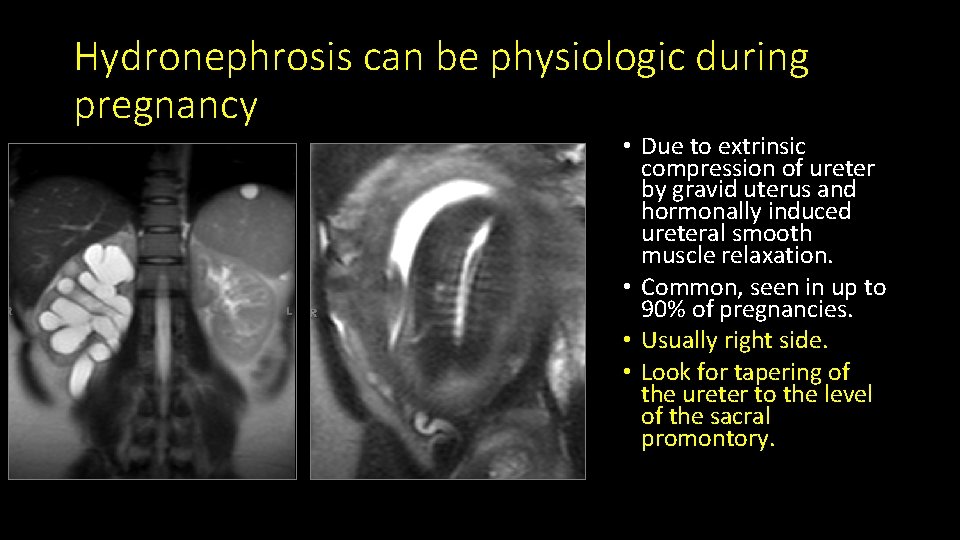 Hydronephrosis can be physiologic during pregnancy

R

L

R

• Due to extrinsic compression of ureter by gravid uterus and hormonally induced ureteral smooth muscle relaxation.
• Common, seen in up to 90% of pregnancies.
• Usually right side.
• Look for tapering of the ureter to the level of the sacral promontory.